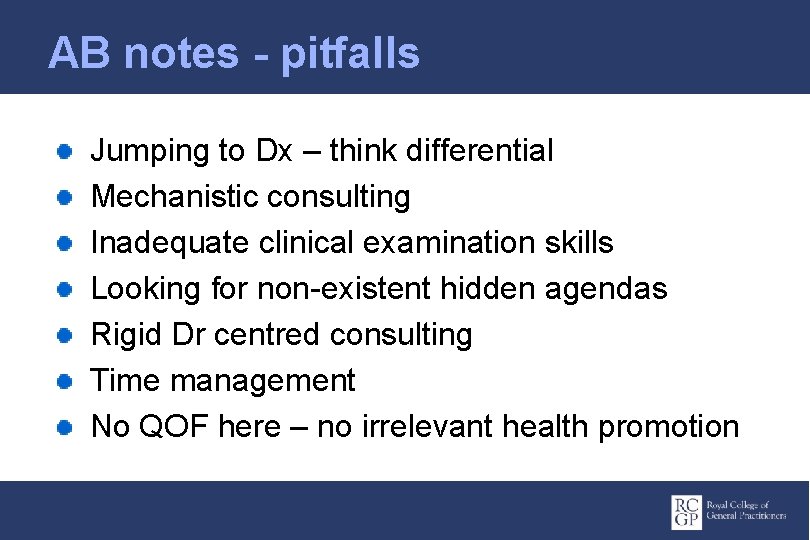 AB notes - pitfalls

- Jumping to Dx – think differential
- Mechanistic consulting
- Inadequate clinical examination skills
- Looking for non-existent hidden agendas
- Rigid Dr centred consulting
- Time management
- No QOF here – no irrelevant health promotion

RC GP Royal College of General Practitioners